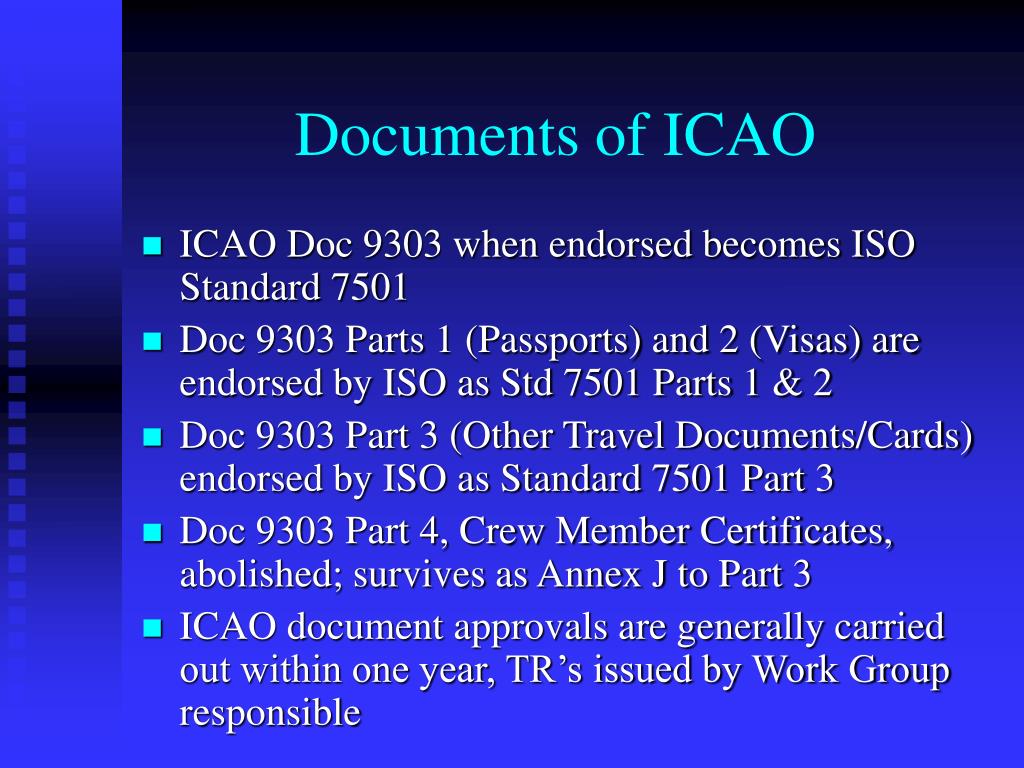 Documents of ICAO

- ICAO Doc 9303 when endorsed becomes ISO Standard 7501
- Doc 9303 Parts 1 (Passports) and 2 (Visas) are endorsed by ISO as Std 7501 Parts 1 & 2
- Doc 9303 Part 3 (Other Travel Documents/Cards) endorsed by ISO as Standard 7501 Part 3
- Doc 9303 Part 4, Crew Member Certificates, abolished; survives as Annex J to Part 3
- ICAO document approvals are generally carried out within one year, TR's issued by Work Group responsible